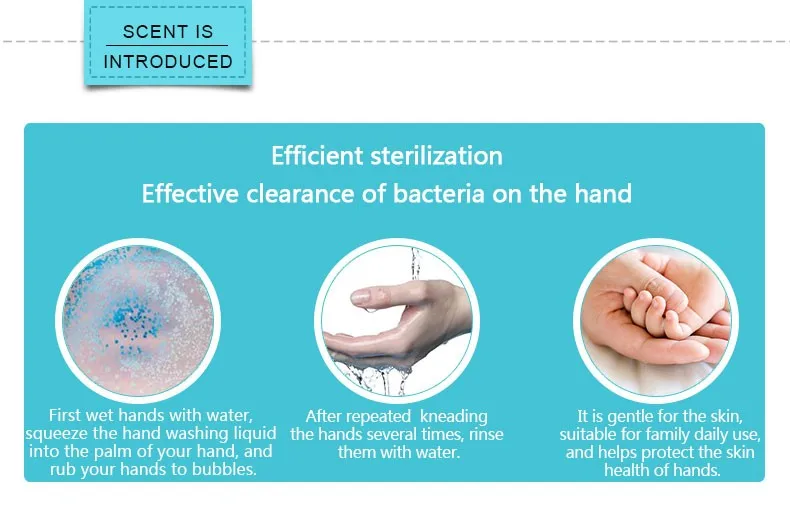 SCENT IS
INTRODUCED

Efficient sterilization
Effective clearance of bacteria on the hand

First wet hands with water, squeeze the hand washing liquid into the palm of your hand, and rub your hands to bubbles.

After repeated kneading the hands several times, rinse them with water.

It is gentle for the skin, suitable for family daily use, and helps protect the skin health of hands.